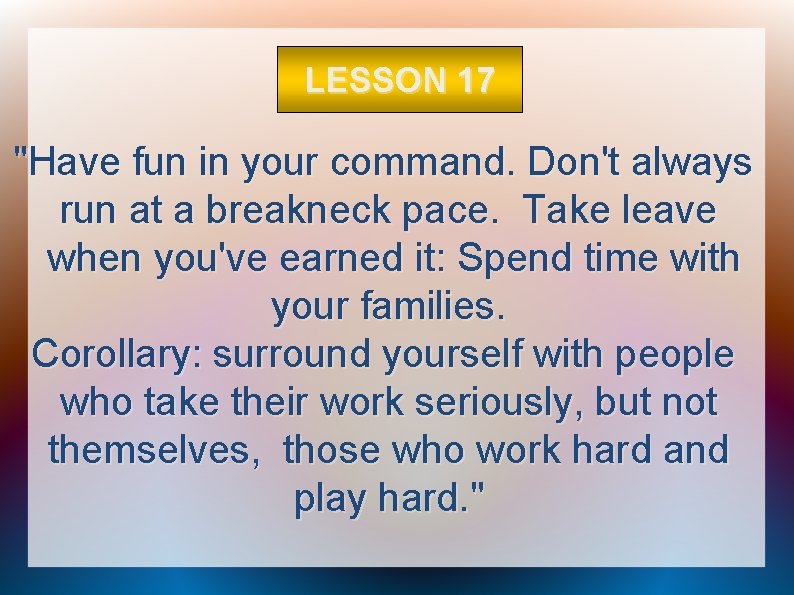 LESSON 17

"Have fun in your command. Don't always run at a breakneck pace.  Take leave when you've earned it: Spend time with your families.
Corollary: surround yourself with people who take their work seriously, but not themselves,  those who work hard and play hard."